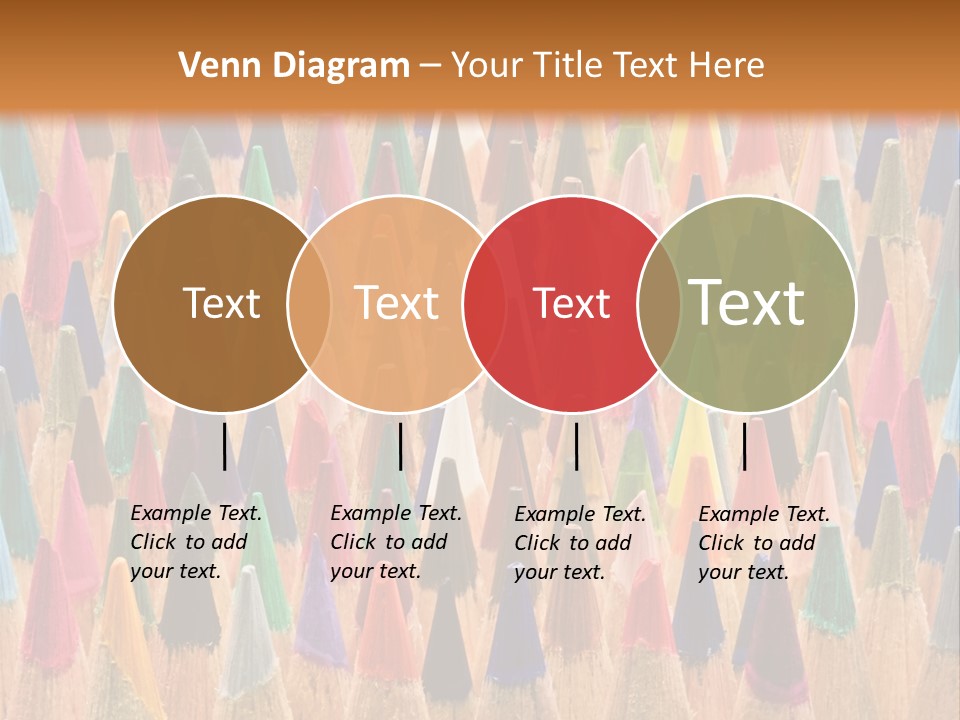 Venn Diagram – Your Title Text Here

Text

Text

Text

Text

Example Text. Click to add your text.

Example Text. Click to add your text.

Example Text. Click to add your text.

Example Text. Click to add your text.